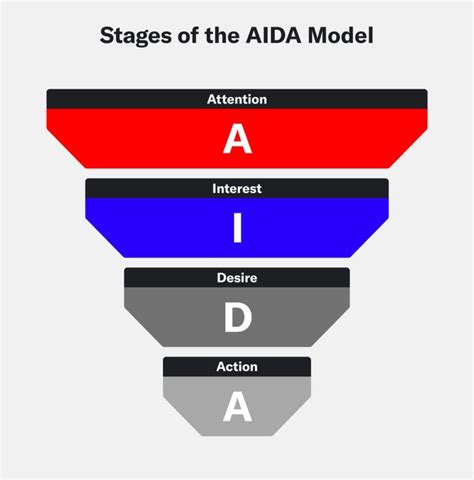 Stages of the AIDA Model

Attention

A

Interest

I

Desire

D

Action

A